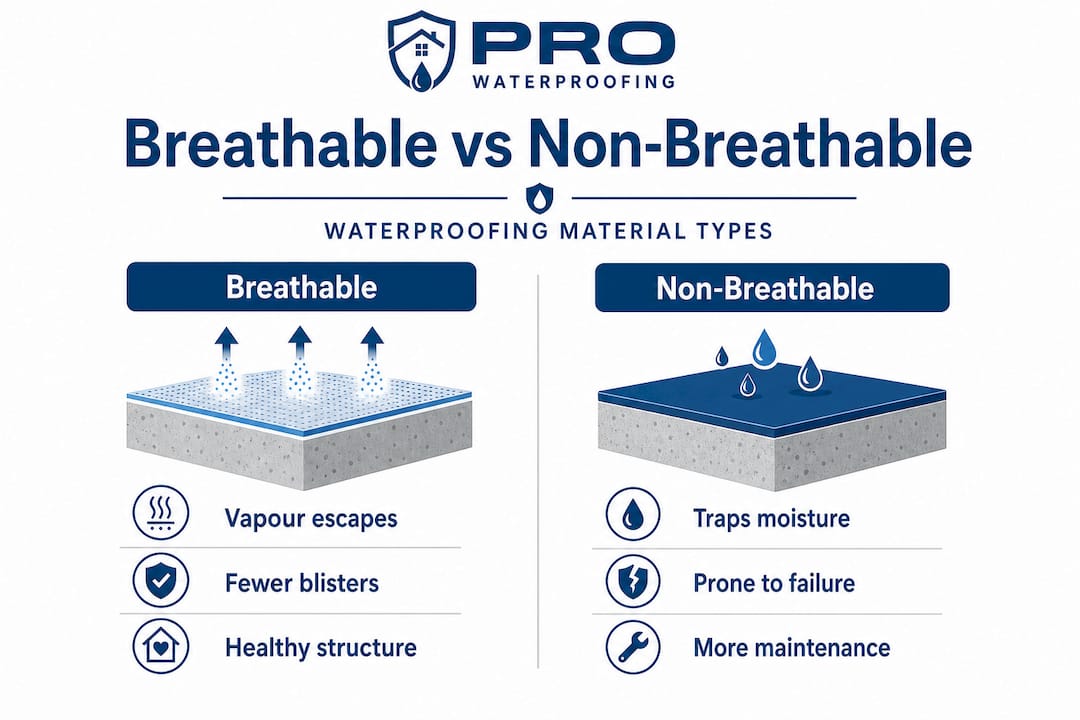 PRO
WATERPROOFING

Breathable vs Non-Breathable

WATERPROOFING MATERIAL TYPES

Breathable

Vapour escapes

Fewer blisters

Healthy structure

Non-Breathable

Traps moisture

Prone to failure

More maintenance